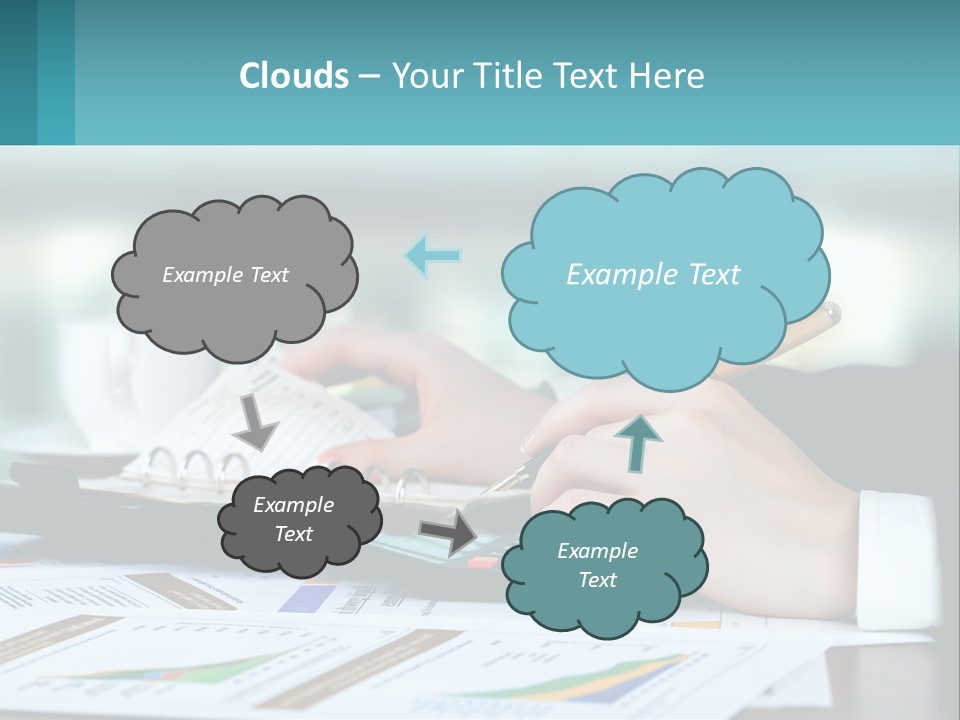 Clouds – Your Title Text Here

Example Text

Example Text

Example Text

Example Text